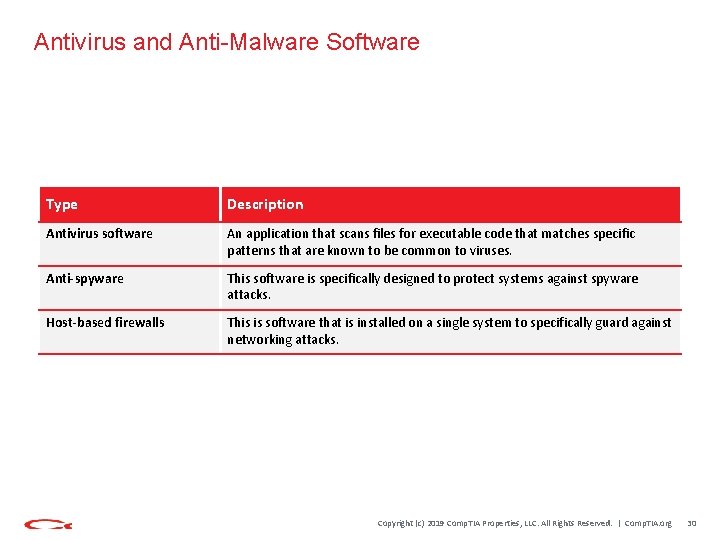 Antivirus and Anti-Malware Software

| Type | Description |
|---|---|
| Antivirus software | An application that scans files for executable code that matches specific patterns that are known to be common to viruses. |
| Anti-spyware | This software is specifically designed to protect systems against spyware attacks. |
| Host-based firewalls | This is software that is installed on a single system to specifically guard against networking attacks. |

Copyright (c) 2019 CompTIA Properties, LLC. All Rights Reserved. | CompTIA.org 30